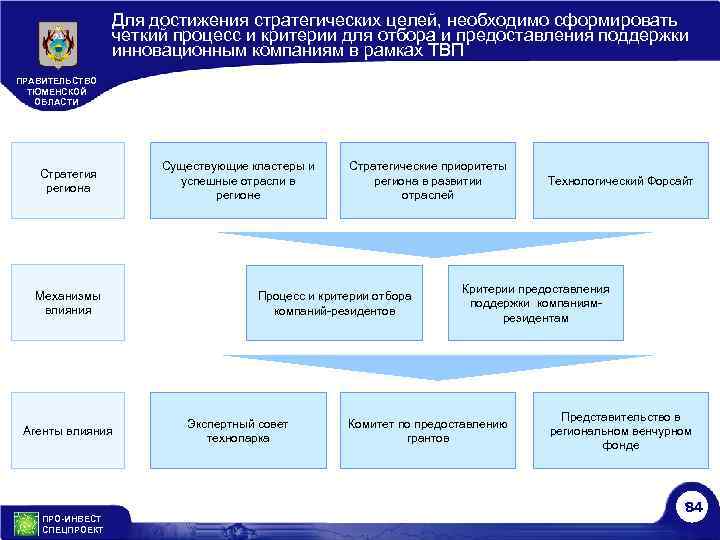 Для достижения стратегических целей, необходимо сформировать четкий процесс и критерии для отбора и предоставления поддержки инновационным компаниям в рамках ТВП

ПРАВИТЕЛЬСТВО ТЮМЕНСКОЙ ОБЛАСТИ

Стратегия региона

Существующие кластеры и успешные отрасли в регионе

Стратегические приоритеты региона в развитии отраслей

Технологический Форсайт

Механизмы влияния

Процесс и критерии отбора компаний-резидентов

Критерии предоставления поддержки компаниям-резидентам

Агенты влияния

Экспертный совет технопарка

Комитет по предоставлению грантов

Представительство в региональном венчурном фонде

ПРО-ИНВЕСТ СПЕЦПРОЕКТ

84